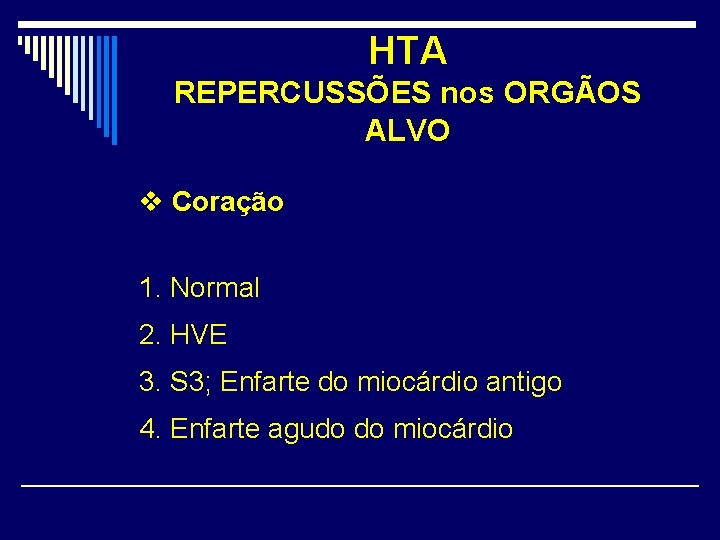 HTA
REPERCUSSÕES nos ORGÃOS ALVO

❖ Coração

1. Normal
2. HVE
3. S3; Enfarte do miocárdio antigo
4. Enfarte agudo do miocárdio